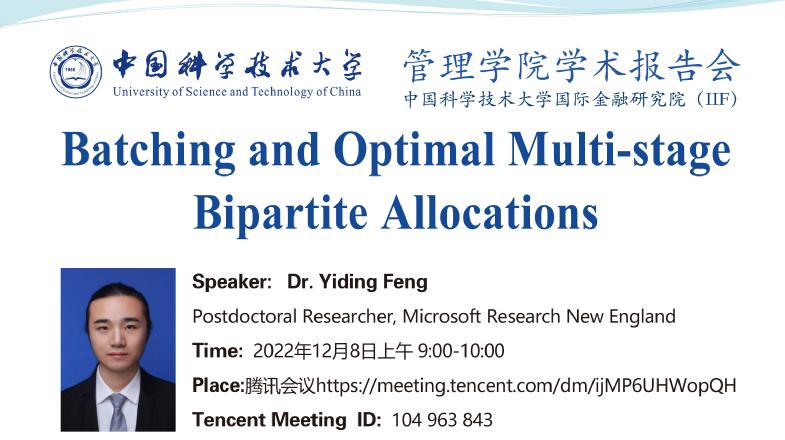 中国科学技术大学
University of Science and Technology of China

管理学院学术报告会
中国科学技术大学国际金融研究院（IIF）

Batching and Optimal Multi-stage Bipartite Allocations

Speaker: Dr. Yiding Feng
Postdoctoral Researcher, Microsoft Research New England
Time: 2022年12月8日上午 9:00-10:00
Place:腾讯会议https://meeting.tencent.com/dm/ijMP6UHWopQH
Tencent Meeting ID: 104 963 843